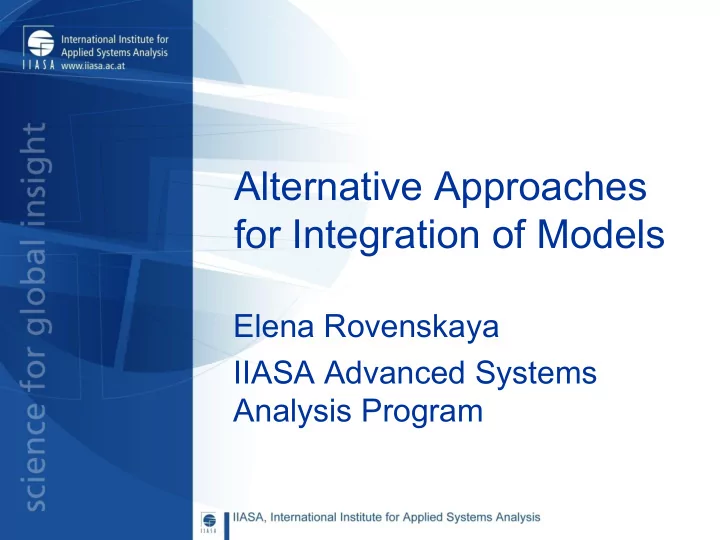 International Institute for Applied Systems Analysis
IIASA www.iiasa.ac.at

science for global insight

Alternative Approaches for Integration of Models

Elena Rovenskaya

IIASA Advanced Systems Analysis Program

IIASA, International Institute for Applied Systems Analysis